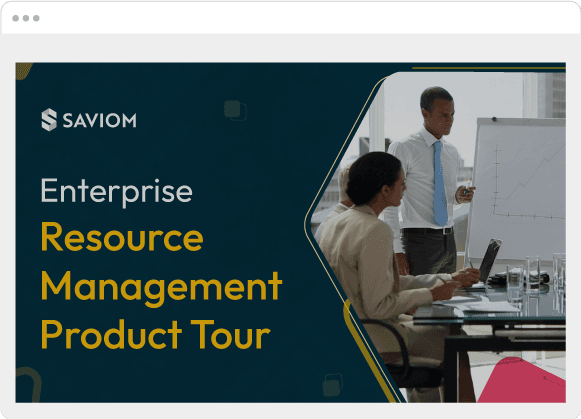 SAVIOM

Enterprise
Resource Management Product Tour